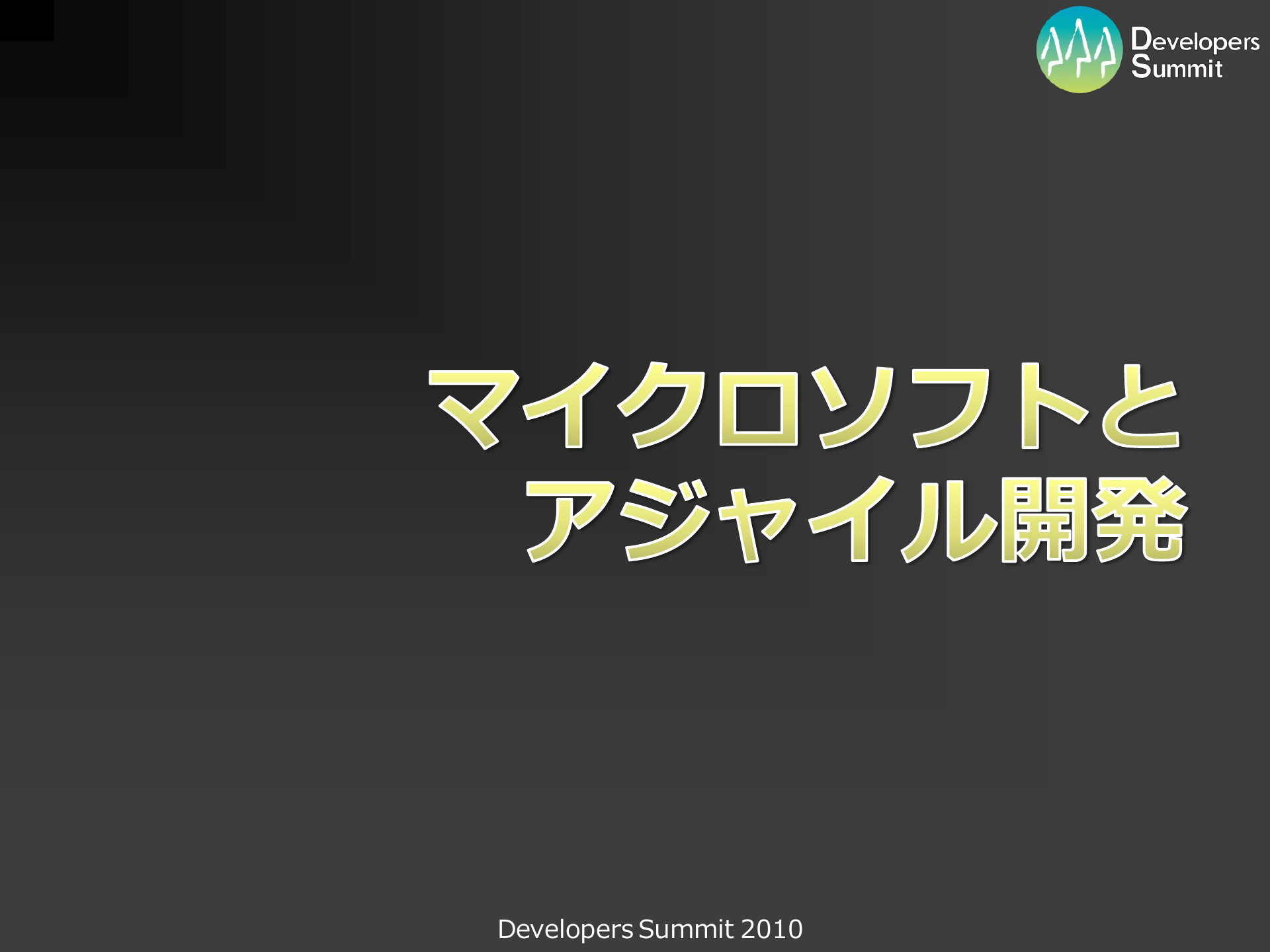 Developers Summit

マイクロソフトと
アジャイル開発

Developers Summit 2010